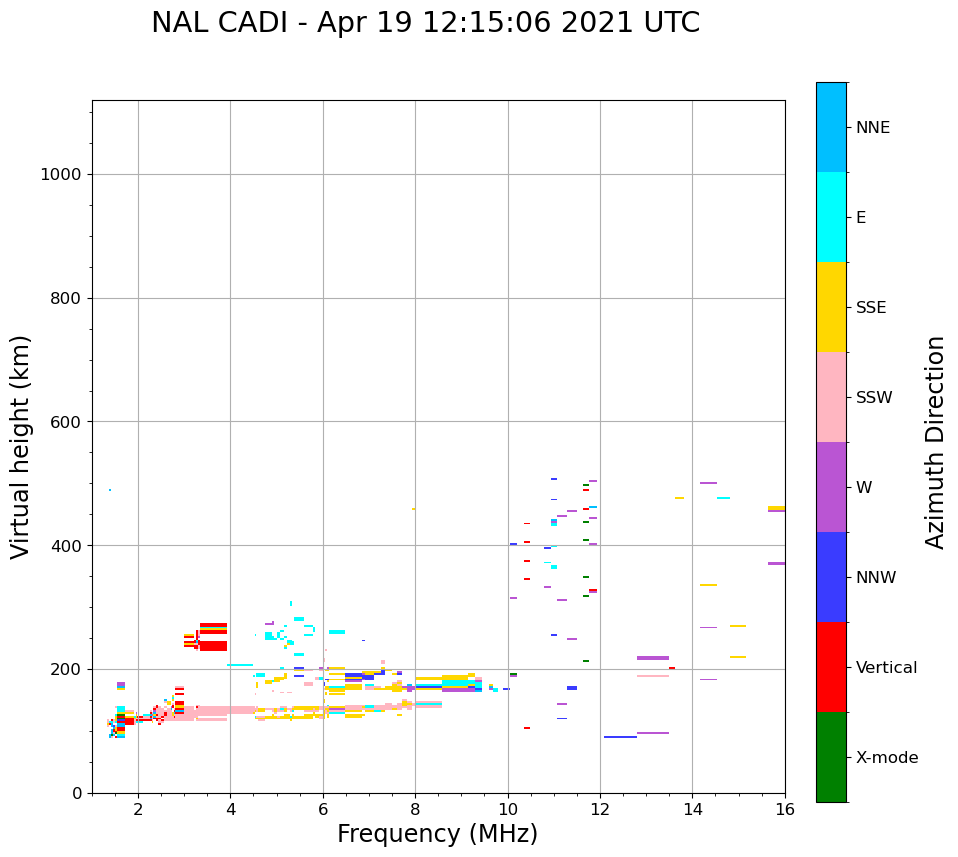 NAL CADI - Apr 19 12:15:06 2021 UTC

Virtual height (km)

1000
800
600
400
200
0

2
4
6
8
10
12
14
16

Frequency (MHz)

NNE
E
SSE
SSW
W
NNW
Vertical
X-mode

Azimuth Direction